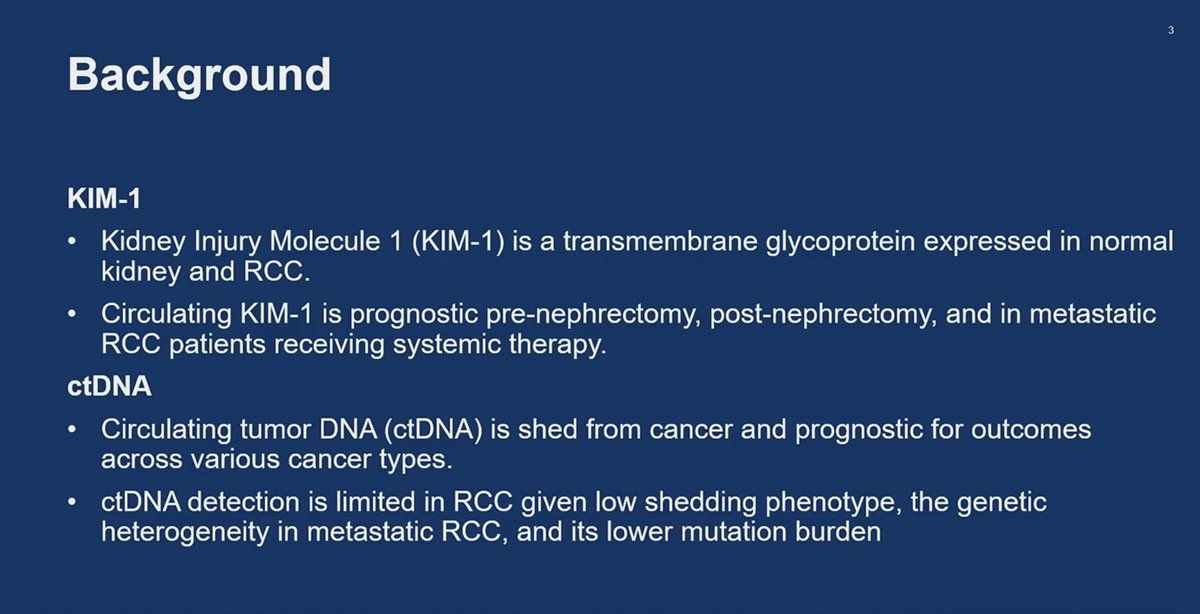 3

Background

KIM-1

• Kidney Injury Molecule 1 (KIM-1) is a transmembrane glycoprotein expressed in normal kidney and RCC.

• Circulating KIM-1 is prognostic pre-nephrectomy, post-nephrectomy, and in metastatic RCC patients receiving systemic therapy.

ctDNA

• Circulating tumor DNA (ctDNA) is shed from cancer and prognostic for outcomes across various cancer types.

• ctDNA detection is limited in RCC given low shedding phenotype, the genetic heterogeneity in metastatic RCC, and its lower mutation burden